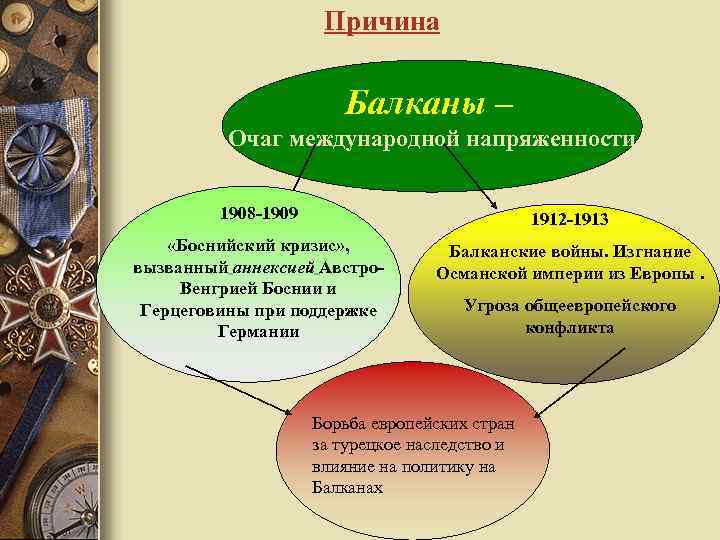 Причина

Балканы –
Очаг международной напряженности

1908-1909

«Боснийский кризис», вызванный аннексией Австро-Венгрией Боснии и Герцеговины при поддержке Германии

1912-1913

Балканские войны. Изгнание Османской империи из Европы .

Угроза общеевропейского конфликта

Борьба европейских стран за турецкое наследство и влияние на политику на Балканах